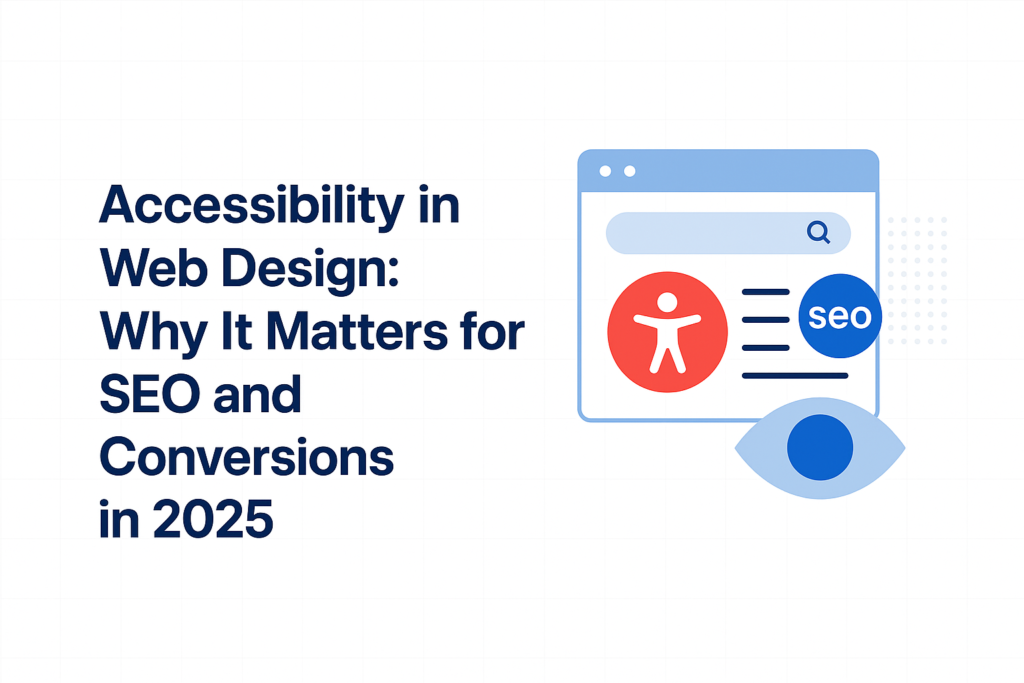 Accessibility in Web Design: Why It Matters for SEO and Conversions in 2025

seo